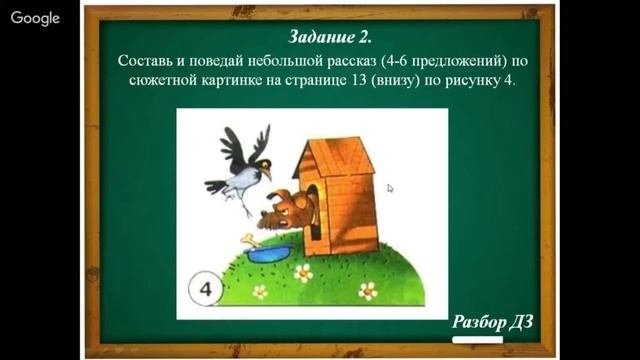 Google

Задание 2.

Составь и поведай небольшой рассказ (4-6 предложений) по сюжетной картинке на странице 13 (внизу) по рисунку 4.

4

Разбор ДЗ